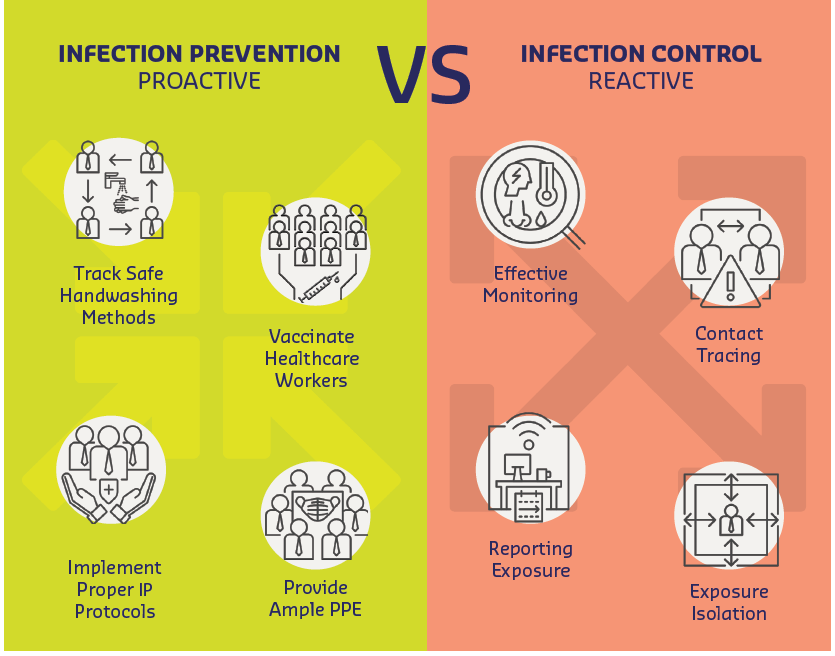 INFECTION PREVENTION
PROACTIVE

VS

INFECTION CONTROL
REACTIVE

Track Safe Handwashing Methods

Vaccinate Healthcare Workers

Implement Proper IP Protocols

Provide Ample PPE

Effective Monitoring

Contact Tracing

Reporting Exposure

Exposure Isolation